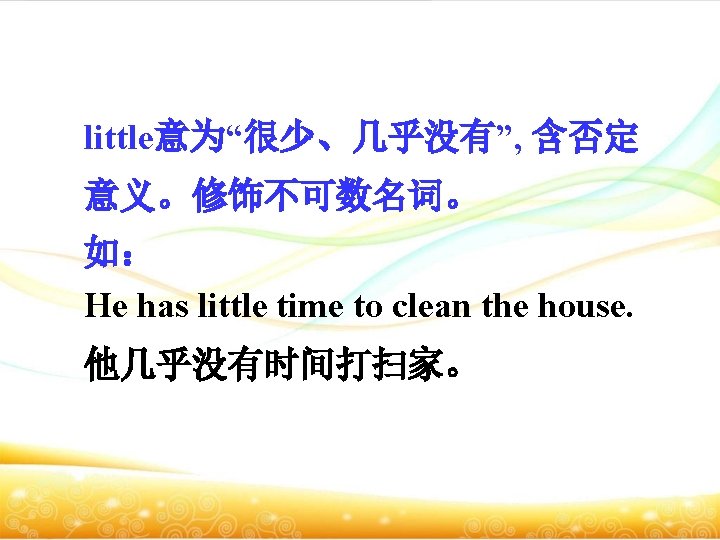 little意为“很少、几乎没有”, 含否定意义。修饰不可数名词。
如：
He has little time to clean the house.
他几乎没有时间打扫家。